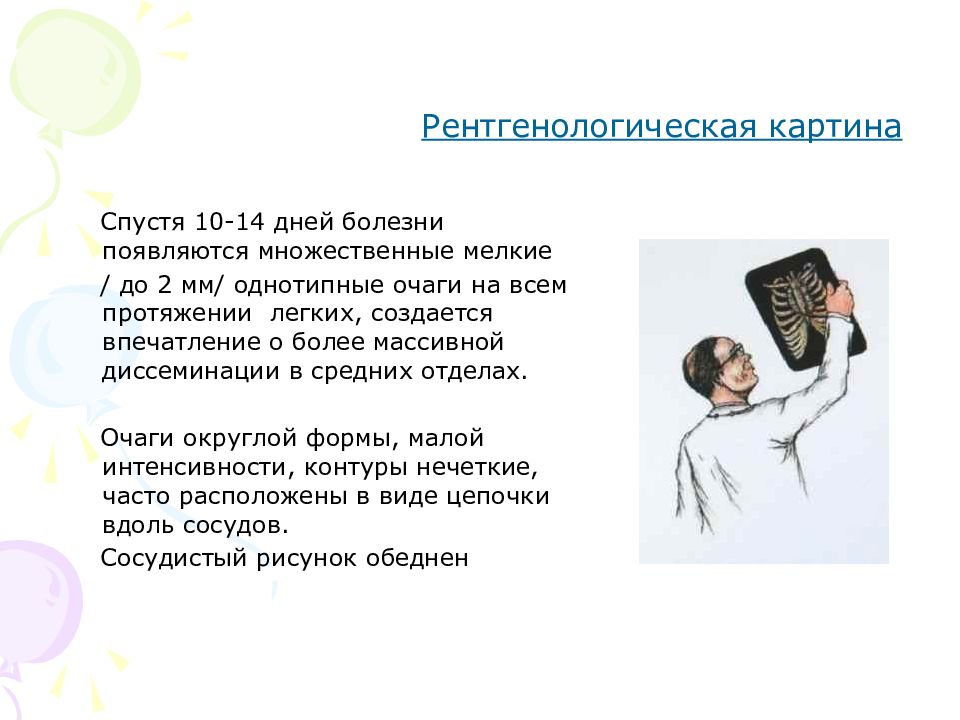 Рентгенологическая картина

Спустя 10-14 дней болезни появляются множественные мелкие / до 2 мм/ однотипные очаги на всем протяжении легких, создается впечатление о более массивной диссеминации в средних отделах.

Очаги округлой формы, малой интенсивности, контуры нечеткие, часто расположены в виде цепочки вдоль сосудов.

Сосудистый рисунок обеднен